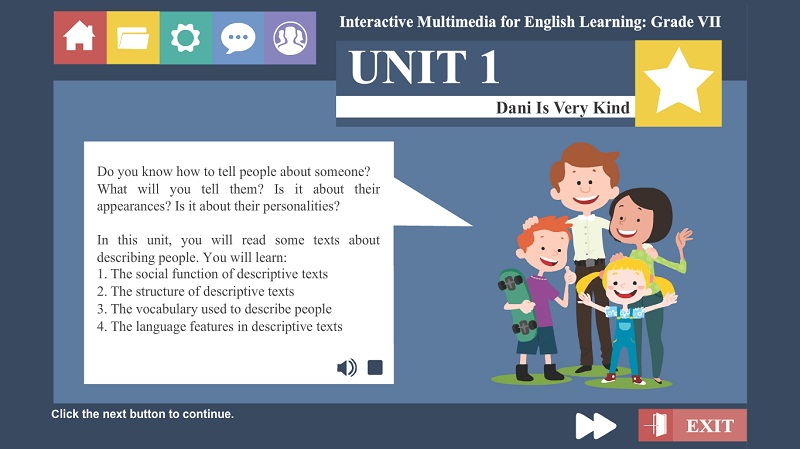 Interactive Multimedia for English Learning: Grade VII

UNIT 1

Dani Is Very Kind

Do you know how to tell people about someone? What will you tell them? Is it about their appearances? Is it about their personalities?

In this unit, you will read some texts about describing people. You will learn:
1. The social function of descriptive texts
2. The structure of descriptive texts
3. The vocabulary used to describe people
4. The language features in descriptive texts

Click the next button to continue.

EXIT